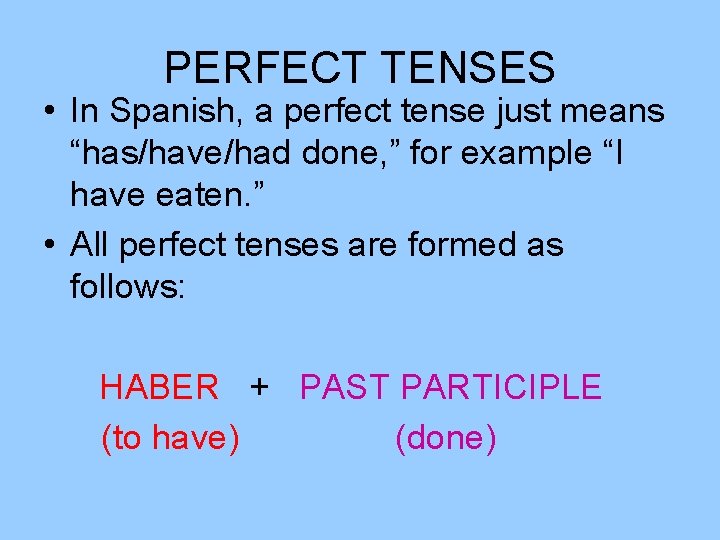 PERFECT TENSES

• In Spanish, a perfect tense just means “has/have/had done,” for example “I have eaten.”

• All perfect tenses are formed as follows:

HABER + PAST PARTICIPLE
(to have) (done)